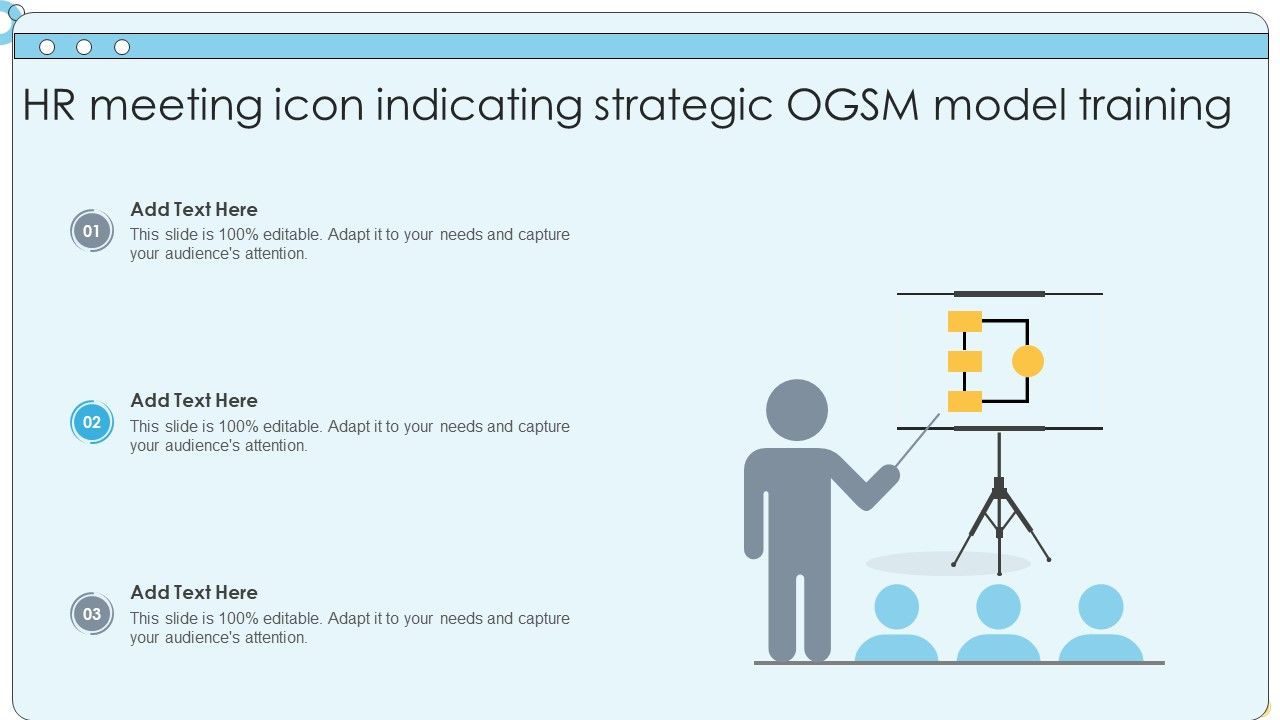 HR meeting icon indicating strategic OGSM model training

01
Add Text Here
This slide is 100% editable. Adapt it to your needs and capture your audience's attention.

02
Add Text Here
This slide is 100% editable. Adapt it to your needs and capture your audience's attention.

03
Add Text Here
This slide is 100% editable. Adapt it to your needs and capture your audience's attention.